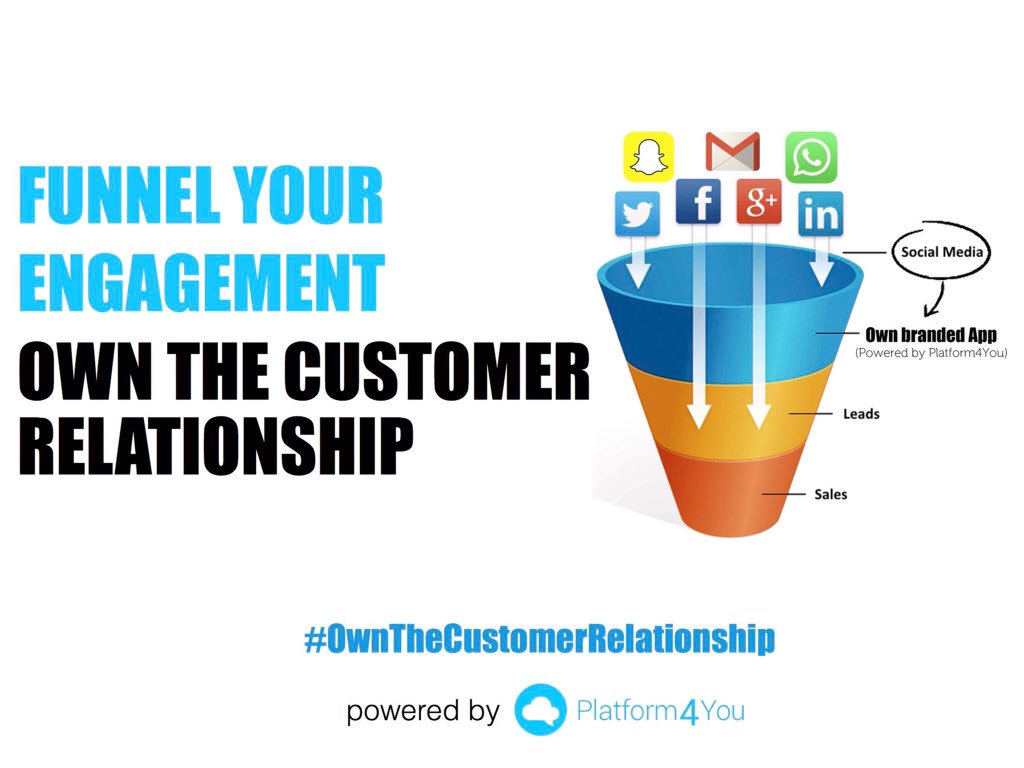 FUNNEL YOUR ENGAGEMENT
OWN THE CUSTOMER RELATIONSHIP

f
g+
in

Social Media
Own branded App
(Powered by Platform4You)
Leads
Sales

#OwnTheCustomerRelationship

powered by Platform4You